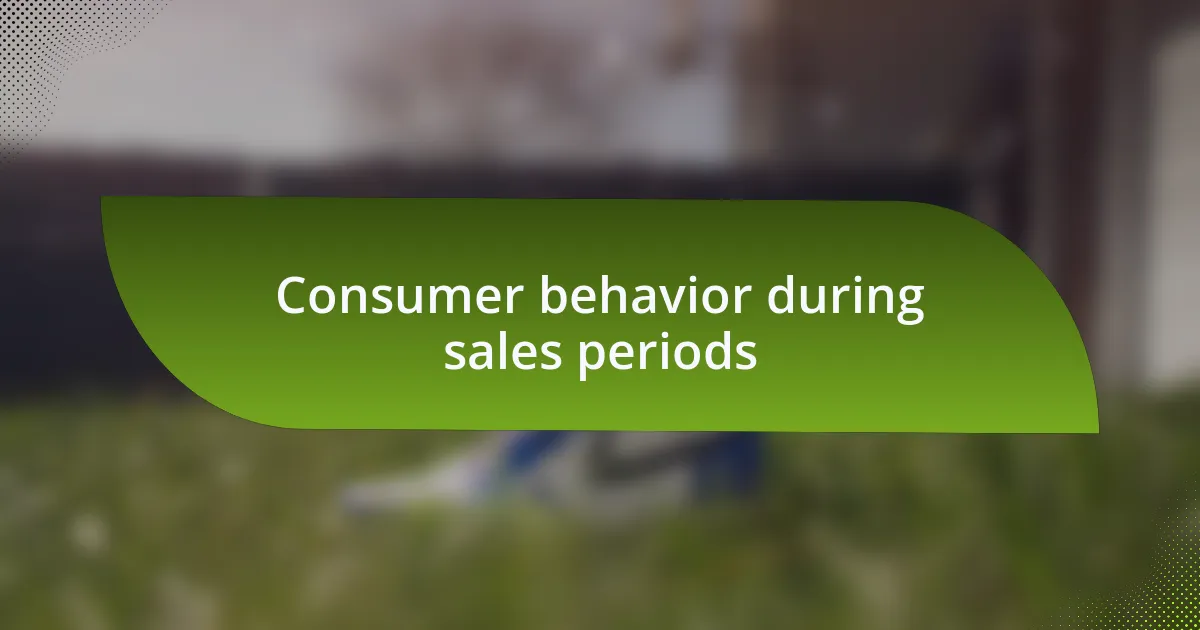 Consumer behavior during sales periods